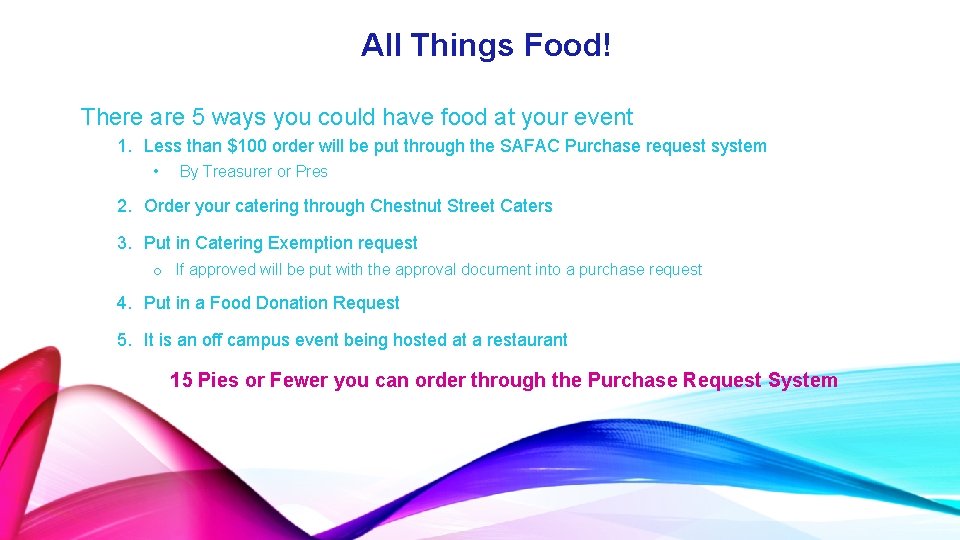 All Things Food!

There are 5 ways you could have food at your event

1. Less than $100 order will be put through the SAFAC Purchase request system

• By Treasurer or Pres

2. Order your catering through Chestnut Street Caters

3. Put in Catering Exemption request

o If approved will be put with the approval document into a purchase request

4. Put in a Food Donation Request

5. It is an off campus event being hosted at a restaurant

15 Pies or Fewer you can order through the Purchase Request System